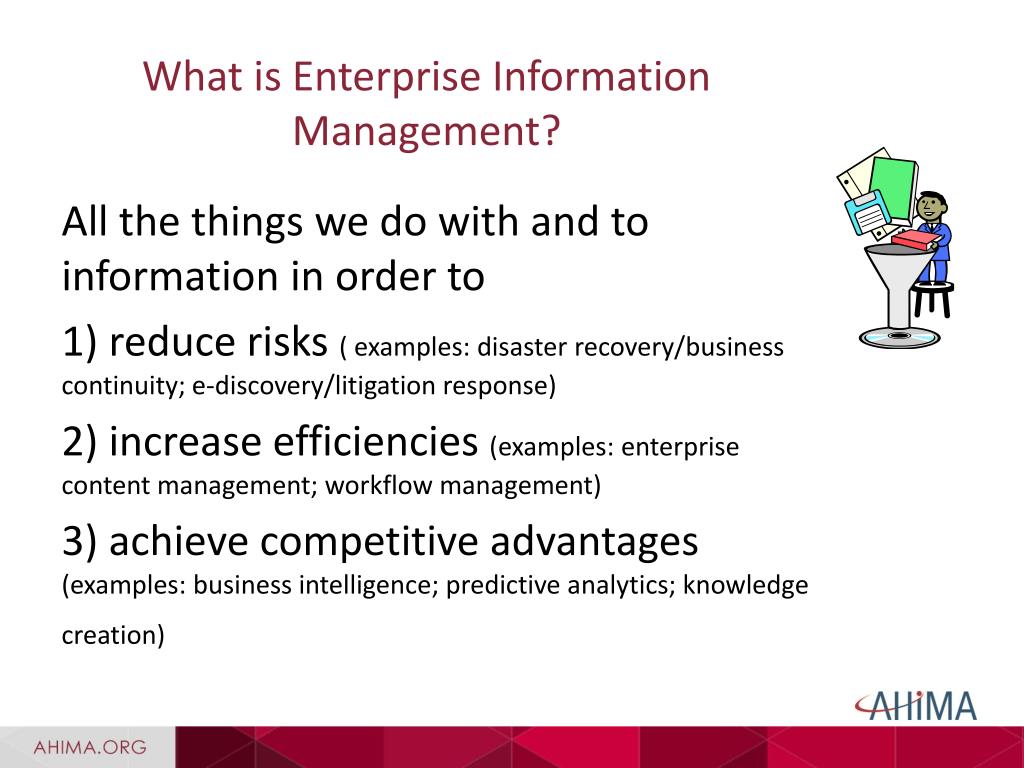 What is Enterprise Information Management?

All the things we do with and to information in order to

1) reduce risks ( examples: disaster recovery/business continuity; e-discovery/litigation response)

2) increase efficiencies (examples: enterprise content management; workflow management)

3) achieve competitive advantages (examples: business intelligence; predictive analytics; knowledge creation)

AHIMA

AHIMA.ORG